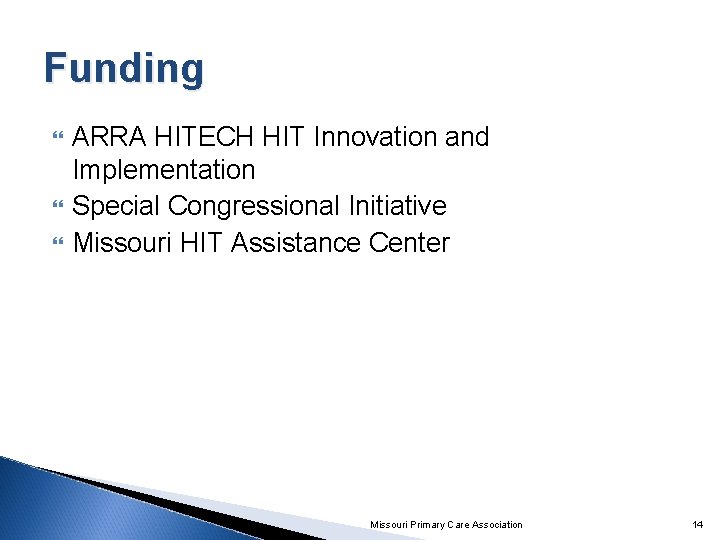 Funding

- ARRA HITECH HIT Innovation and Implementation
- Special Congressional Initiative
- Missouri HIT Assistance Center

Missouri Primary Care Association

14